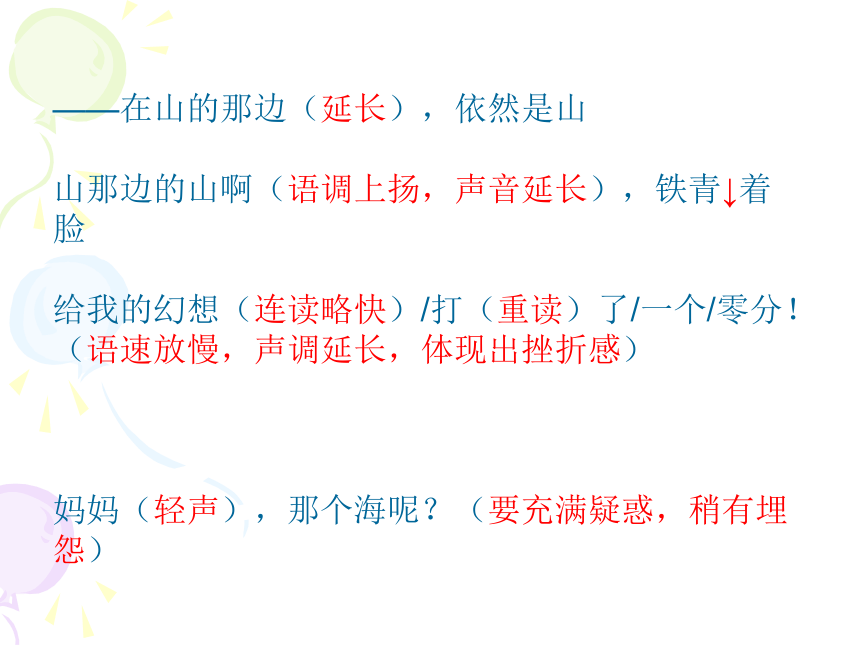 ——在山的那边（延长），依然是山

山那边的山啊（语调上扬，声音延长），铁青↓着脸

给我的幻想（连读略快）/打（重读）了/一个/零分！（语速放慢，声调延长，体现出挫折感）

妈妈（轻声），那个海呢？（要充满疑惑，稍有埋怨）